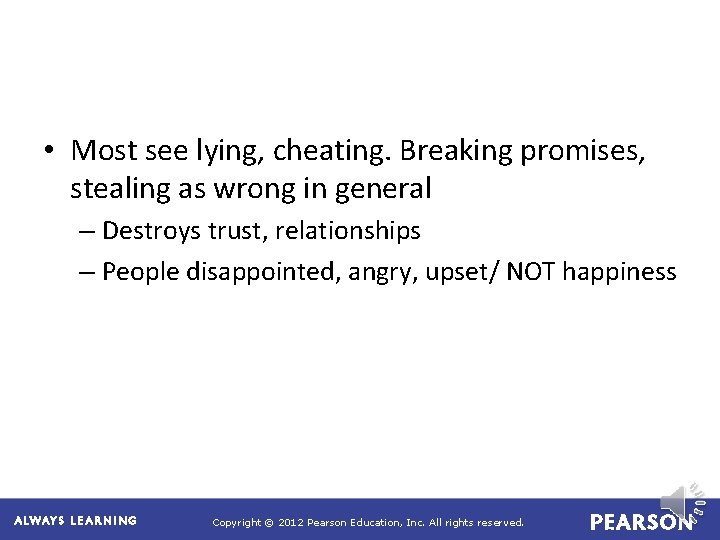 • Most see lying, cheating. Breaking promises, stealing as wrong in general

– Destroys trust, relationships

– People disappointed, angry, upset/ NOT happiness

ALWAYS LEARNING

Copyright © 2012 Pearson Education, Inc. All rights reserved.

PEARSON